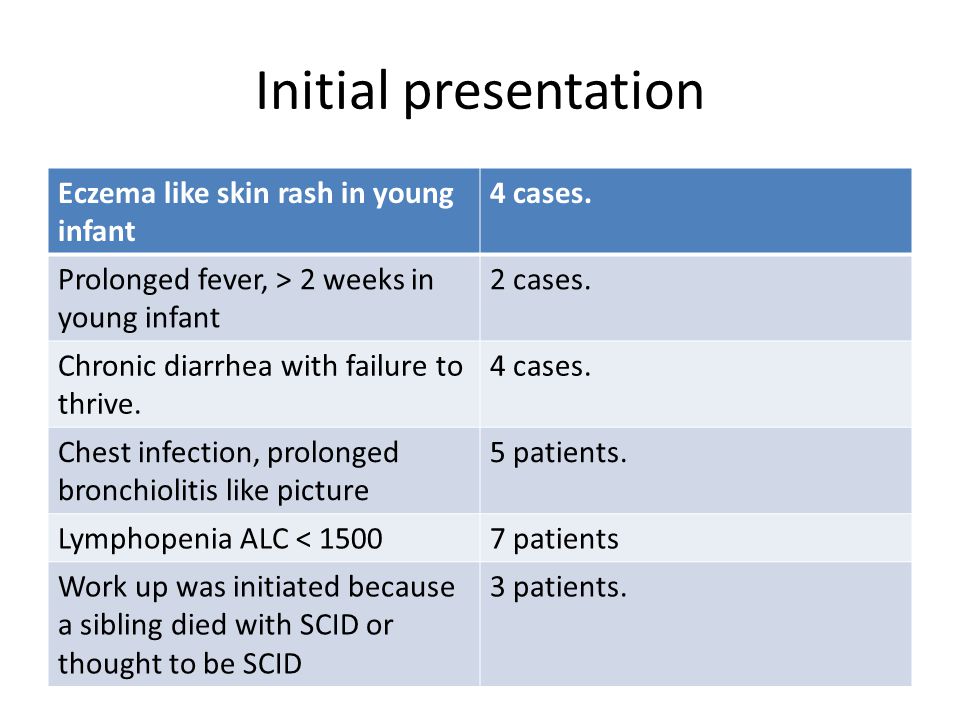 Initial presentation

| Eczema like skin rash in young infant | 4 cases. |
|---|---|
| Prolonged fever, > 2 weeks in young infant | 2 cases. |
| Chronic diarrhea with failure to thrive. | 4 cases. |
| Chest infection, prolonged bronchiolitis like picture | 5 patients. |
| Lymphopenia ALC < 1500 | 7 patients |
| Work up was initiated because a sibling died with SCID or thought to be SCID | 3 patients. |